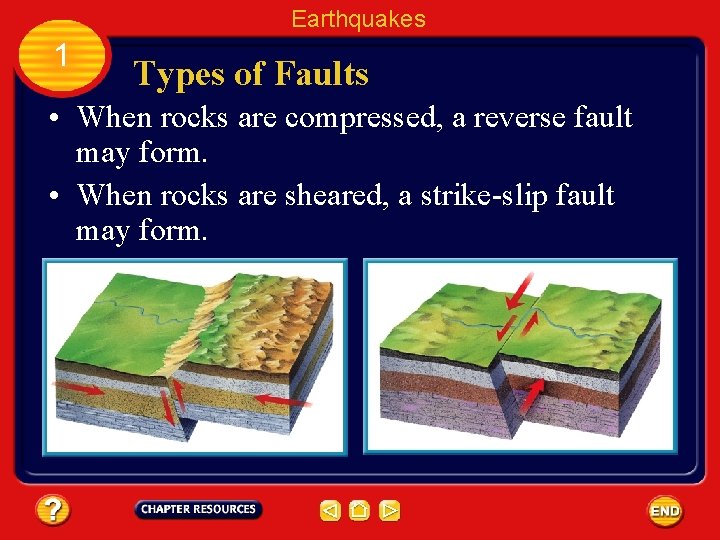 Earthquakes

1

Types of Faults

• When rocks are compressed, a reverse fault may form.

• When rocks are sheared, a strike-slip fault may form.

?

CHAPTER RESOURCES

END